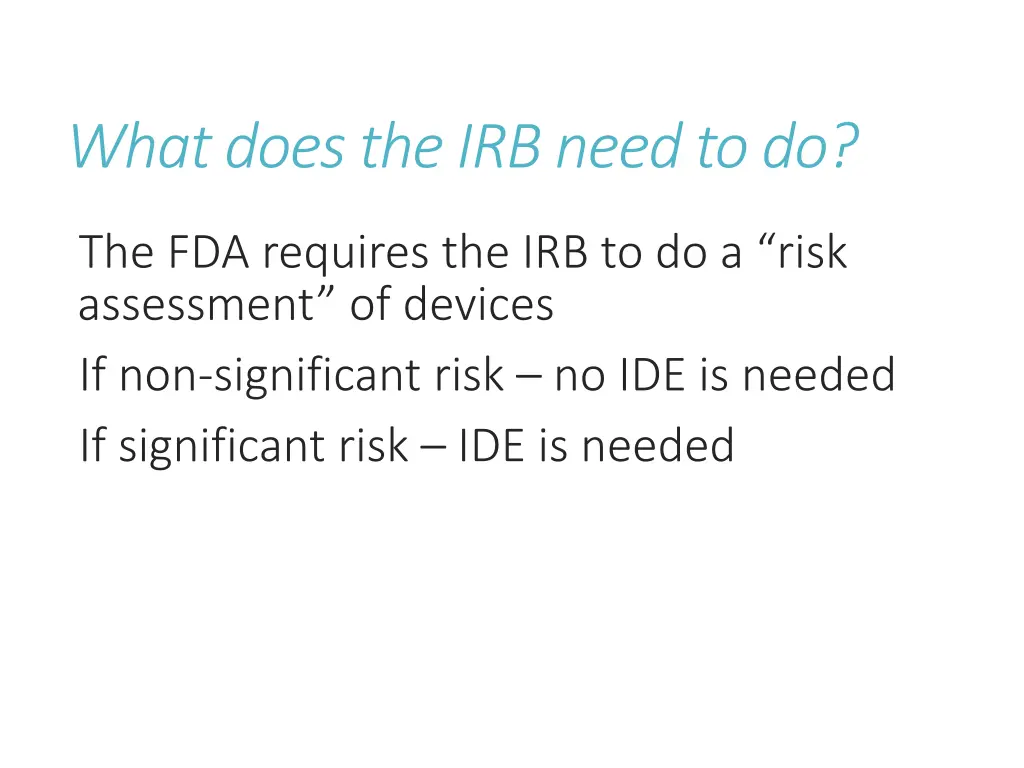 What does the IRB need to do?

The FDA requires the IRB to do a “risk assessment” of devices

If non-significant risk – no IDE is needed

If significant risk – IDE is needed